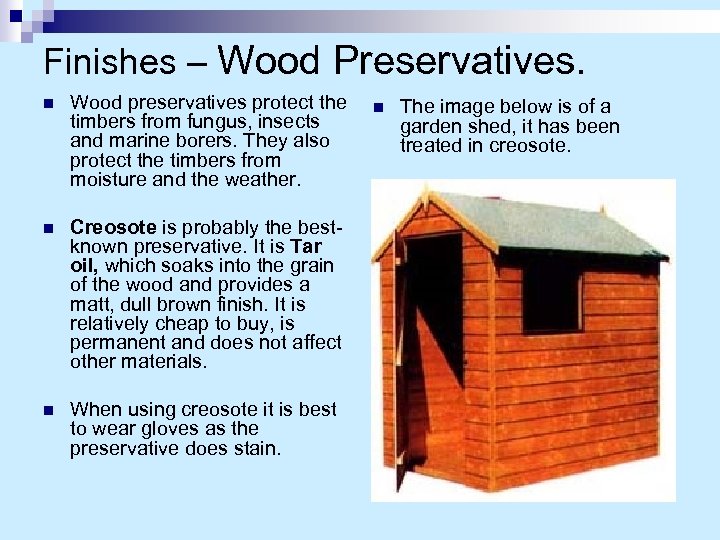 Finishes – Wood Preservatives.

Wood preservatives protect the timbers from fungus, insects and marine borers. They also protect the timbers from moisture and the weather.

Creosote is probably the best-known preservative. It is Tar oil, which soaks into the grain of the wood and provides a matt, dull brown finish. It is relatively cheap to buy, is permanent and does not affect other materials.

When using creosote it is best to wear gloves as the preservative does stain.

The image below is of a garden shed, it has been treated in creosote.